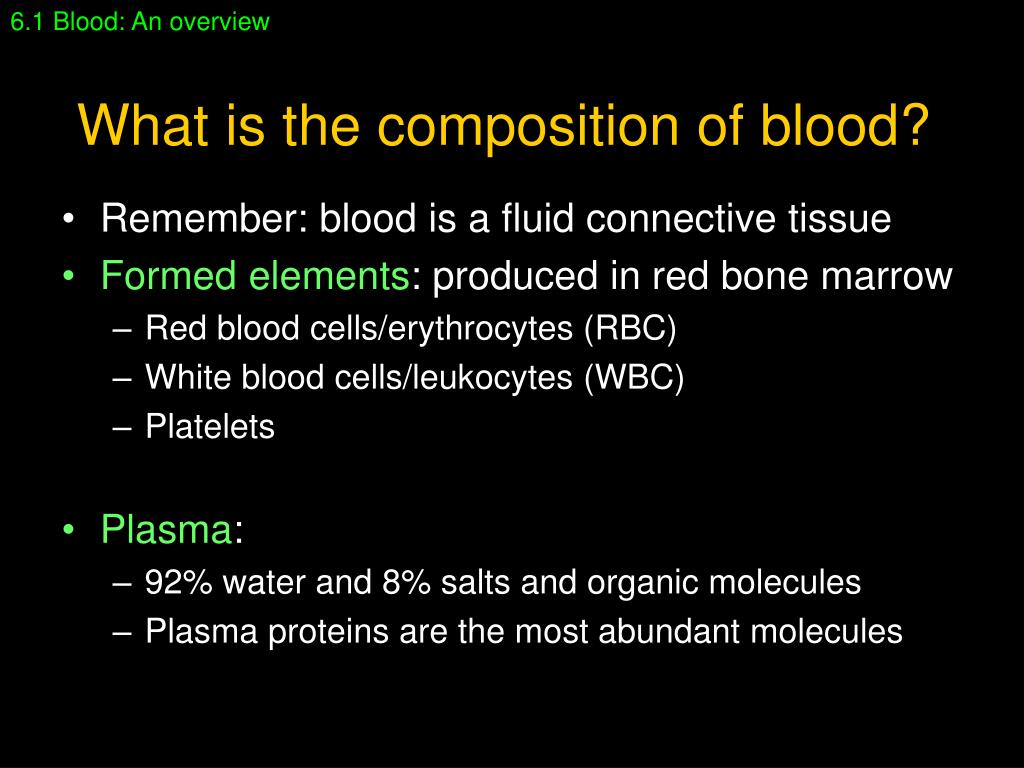 6.1 Blood: An overview

What is the composition of blood?

• Remember: blood is a fluid connective tissue
• Formed elements: produced in red bone marrow
– Red blood cells/erythrocytes (RBC)
– White blood cells/leukocytes (WBC)
– Platelets

• Plasma:
– 92% water and 8% salts and organic molecules
– Plasma proteins are the most abundant molecules